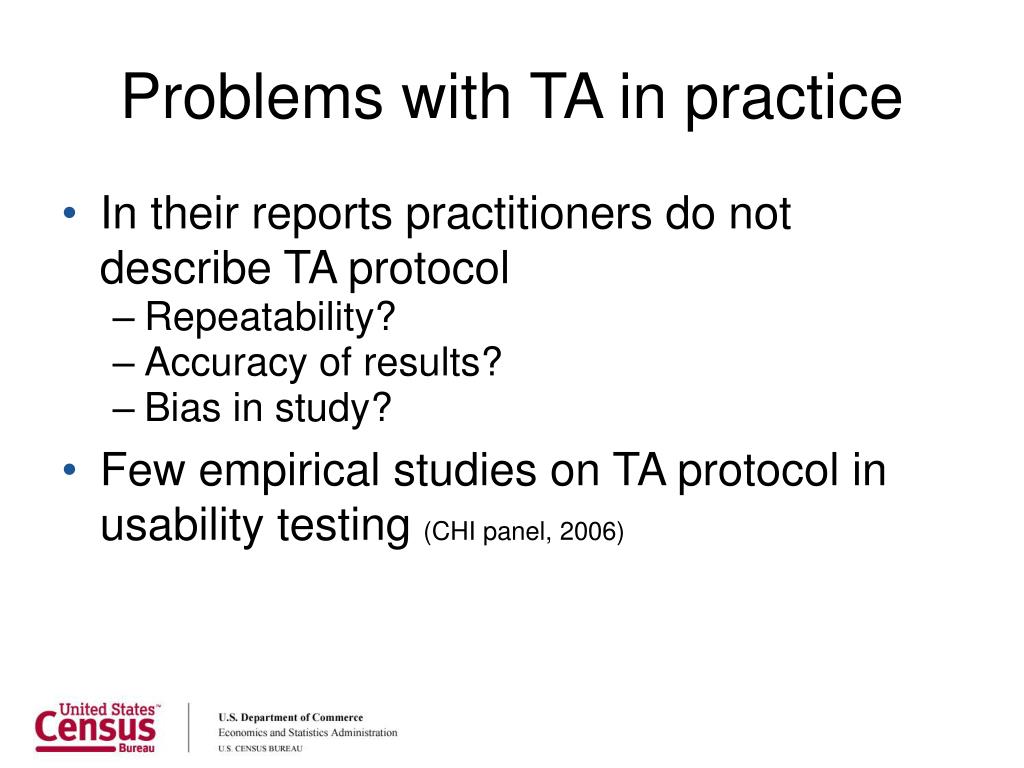 Problems with TA in practice

• In their reports practitioners do not describe TA protocol
– Repeatability?
– Accuracy of results?
– Bias in study?

• Few empirical studies on TA protocol in usability testing (CHI panel, 2006)

United States™ Census Bureau

U.S. Department of Commerce
Economics and Statistics Administration
U.S. CENSUS BUREAU